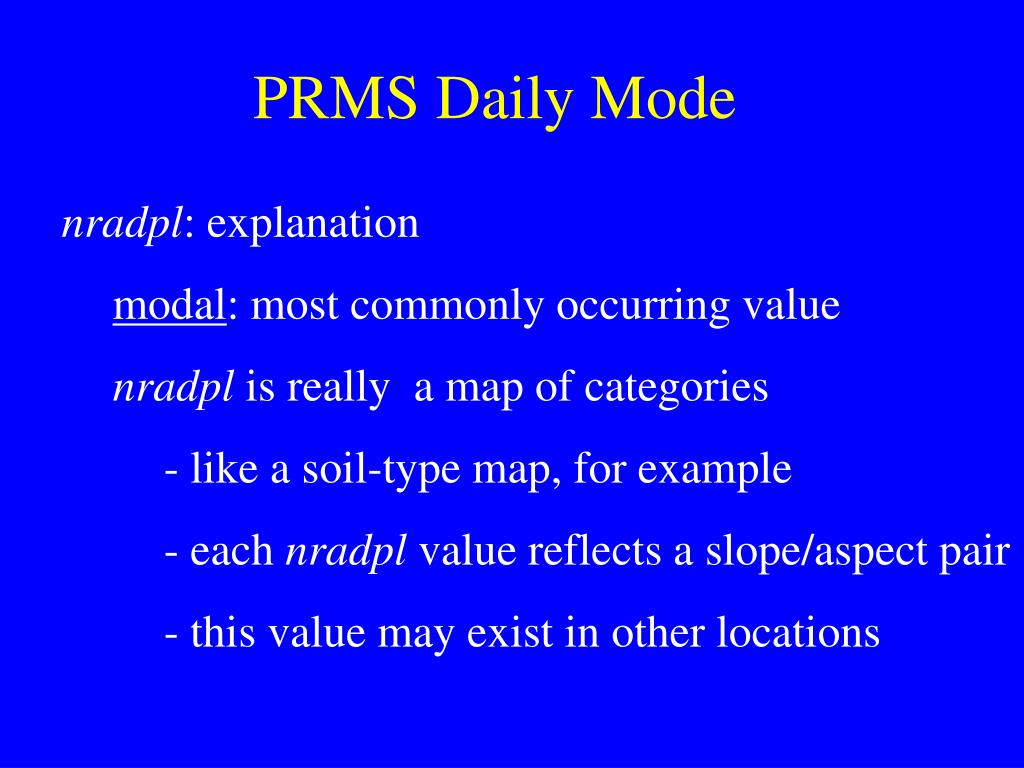 PRMS Daily Mode

nradpl: explanation

modal: most commonly occurring value

nradpl is really a map of categories

- like a soil-type map, for example

- each nradpl value reflects a slope/aspect pair

- this value may exist in other locations